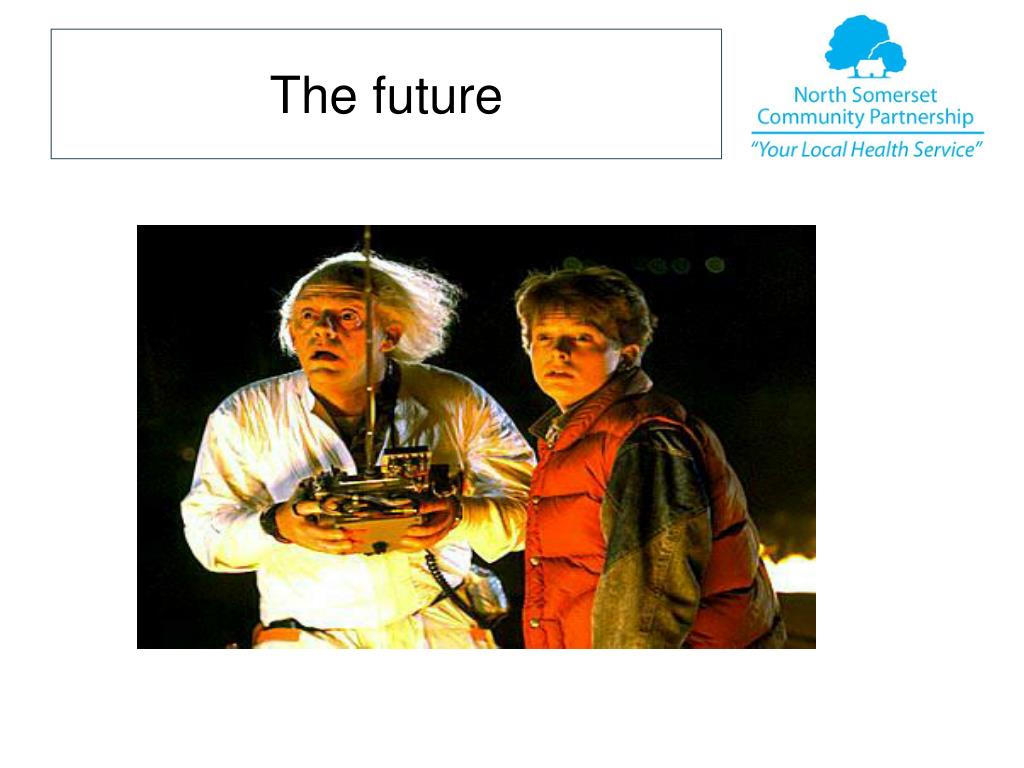 The future

North Somerset Community Partnership
"Your Local Health Service"